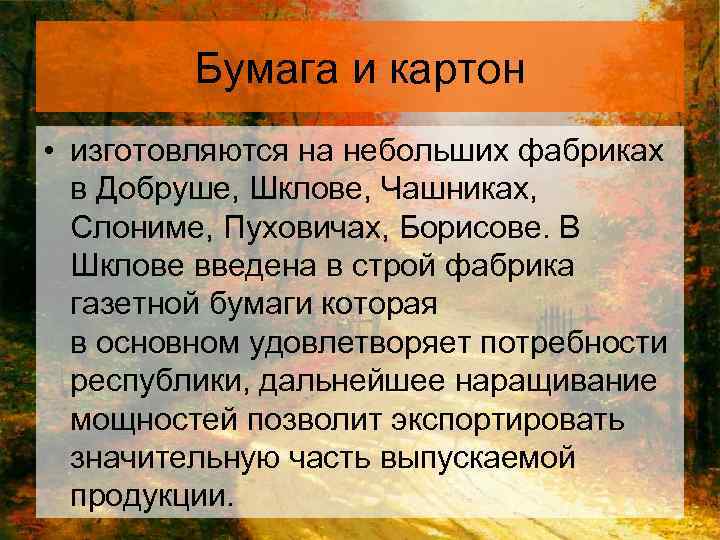 Бумага и картон

• изготовляются на небольших фабриках в Добруше, Шклове, Чашниках, Слониме, Пуховичах, Борисове. В Шклове введена в строй фабрика газетной бумаги которая в основном удовлетворяет потребности республики, дальнейшее наращивание мощностей позволит экспортировать значительную часть выпускаемой продукции.